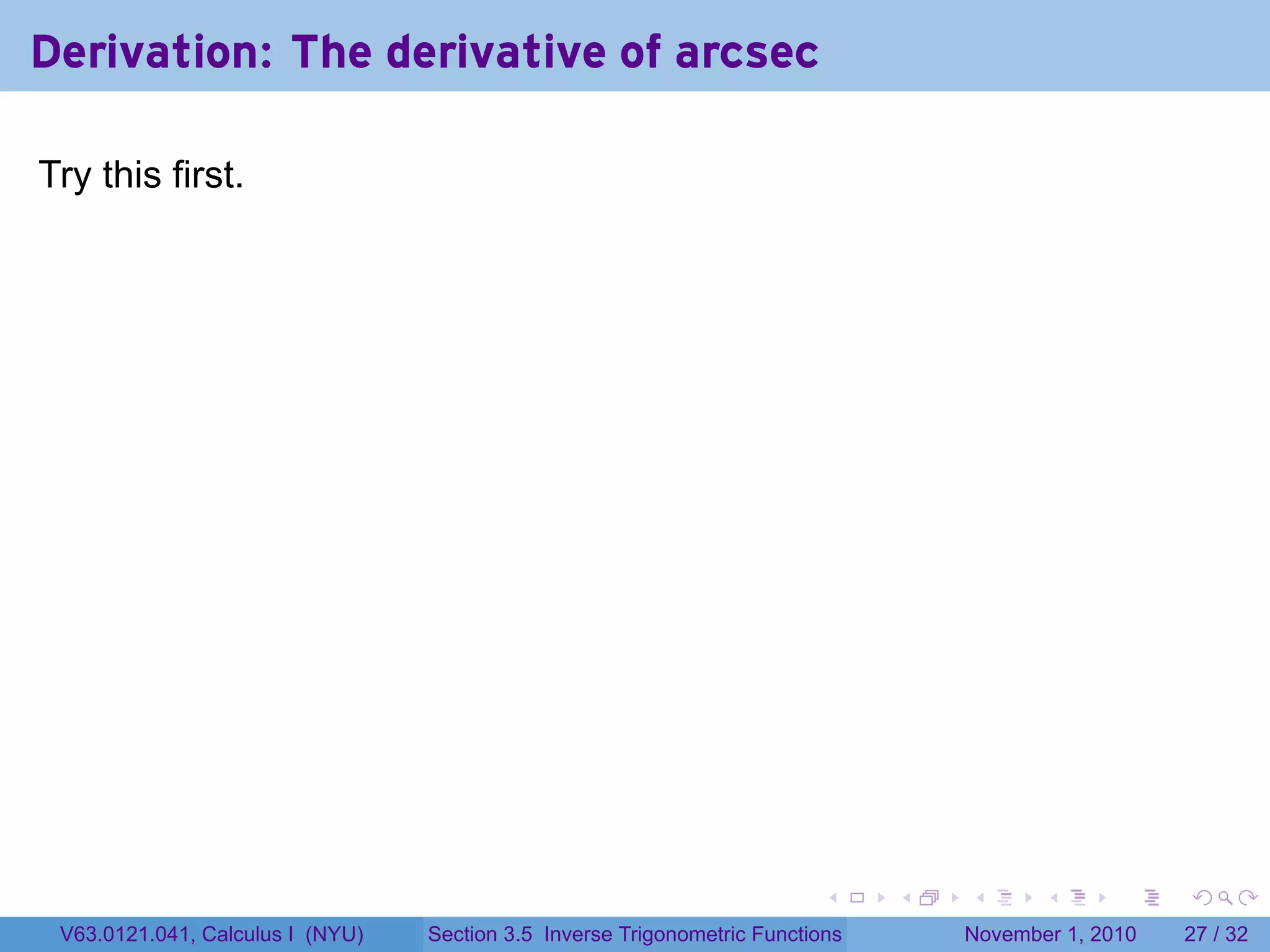 Derivation: The derivative of arcsec

Try this first.

V63.0121.041, Calculus I (NYU) Section 3.5 Inverse Trigonometric Functions November 1, 2010 27 / 32